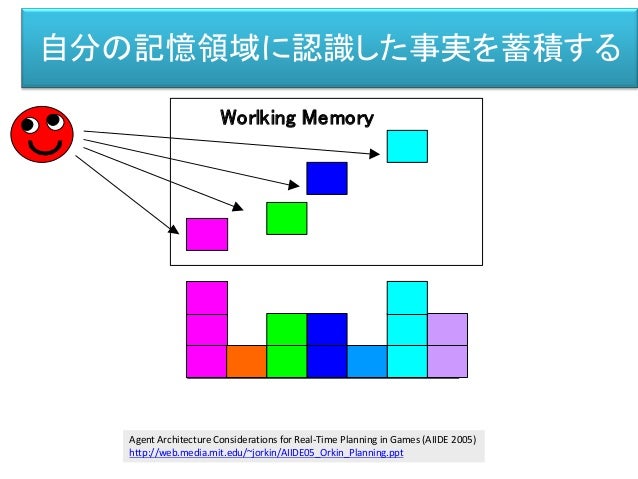 自分の記憶領域に認識した事実を蓄積する

Worlking Memory

Agent Architecture Considerations for Real-Time Planning in Games (AIIDE 2005)
http://web.media.mit.edu/~jorkin/AIIDE05_Orkin_Planning.ppt